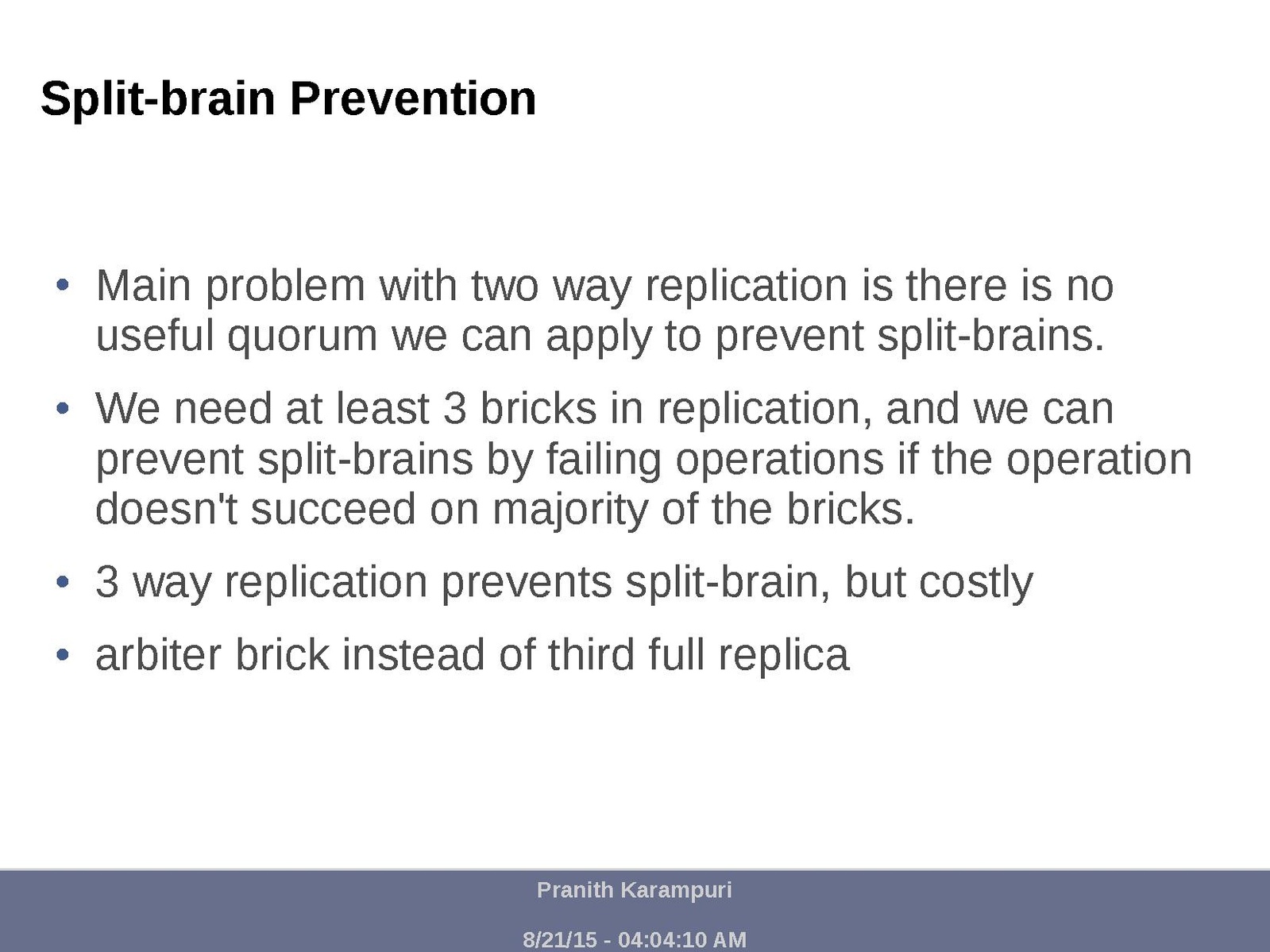 Split-brain Prevention

• Main problem with two way replication is there is no useful quorum we can apply to prevent split-brains.

• We need at least 3 bricks in replication, and we can prevent split-brains by failing operations if the operation doesn't succeed on majority of the bricks.

• 3 way replication prevents split-brain, but costly

• arbiter brick instead of third full replica

Pranith Karampuri

8/21/15 - 04:04:10 AM